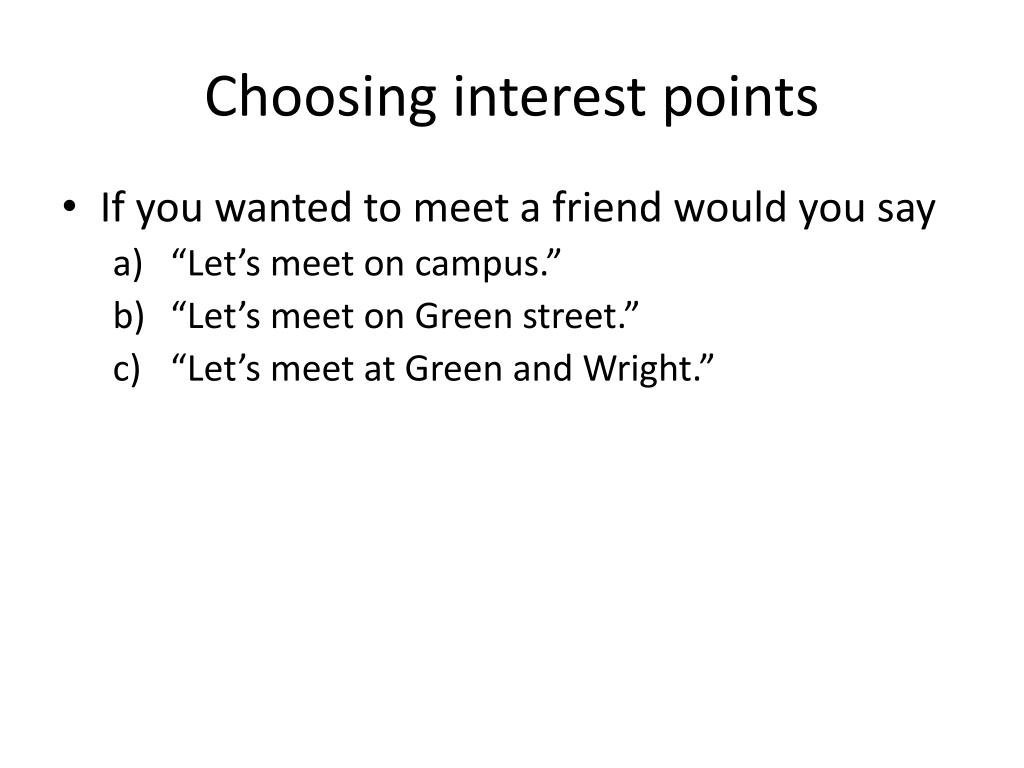 Choosing interest points

• If you wanted to meet a friend would you say

a) “Let’s meet on campus.”

b) “Let’s meet on Green street.”

c) “Let’s meet at Green and Wright.”